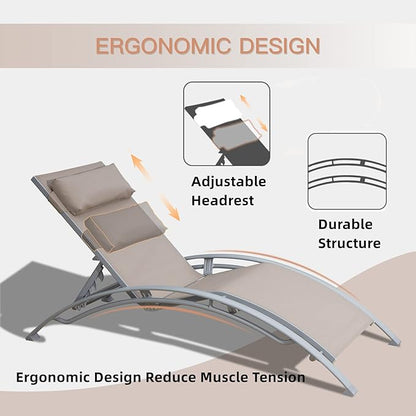 ERGONOMIC DESIGN

Adjustable Headrest

Durable Structure

Ergonomic Design Reduce Muscle Tension